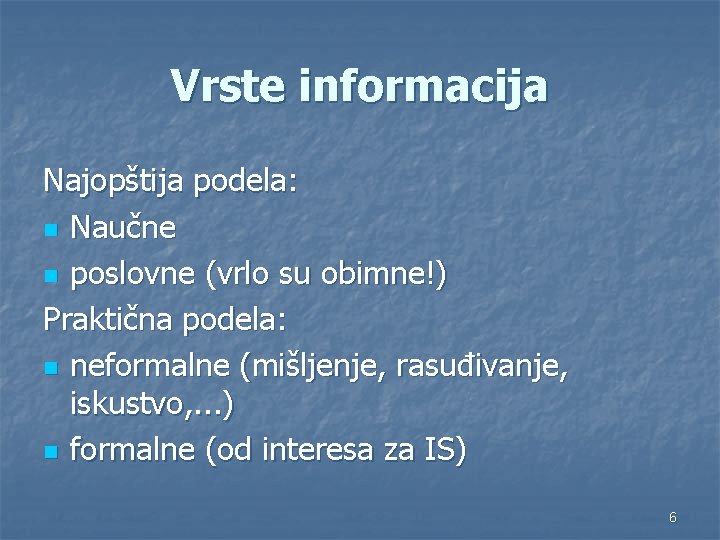 Vrste informacija

Najopštija podela:

- Naučne
- poslovne (vrlo su obimne!)

Praktična podela:

- neformalne (mišljenje, rasuđivanje, iskustvo,...)
- formalne (od interesa za IS)

6